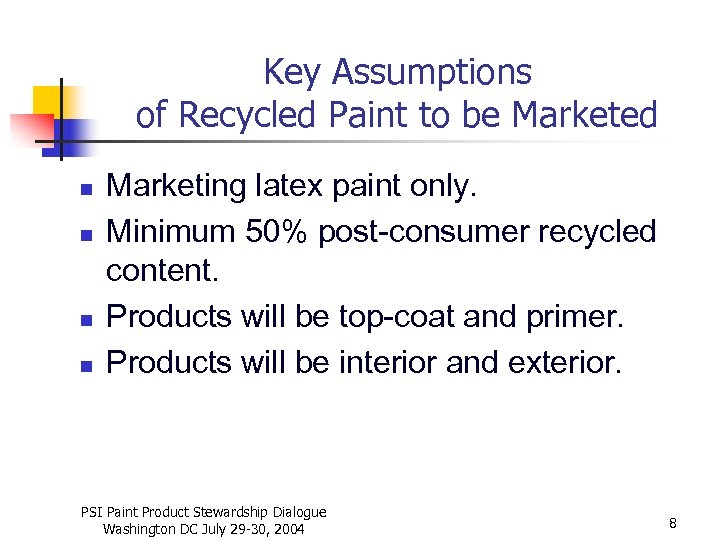 Key Assumptions
of Recycled Paint to be Marketed

- Marketing latex paint only.
- Minimum 50% post-consumer recycled content.
- Products will be top-coat and primer.
- Products will be interior and exterior.

PSI Paint Product Stewardship Dialogue
Washington DC July 29-30, 2004

8